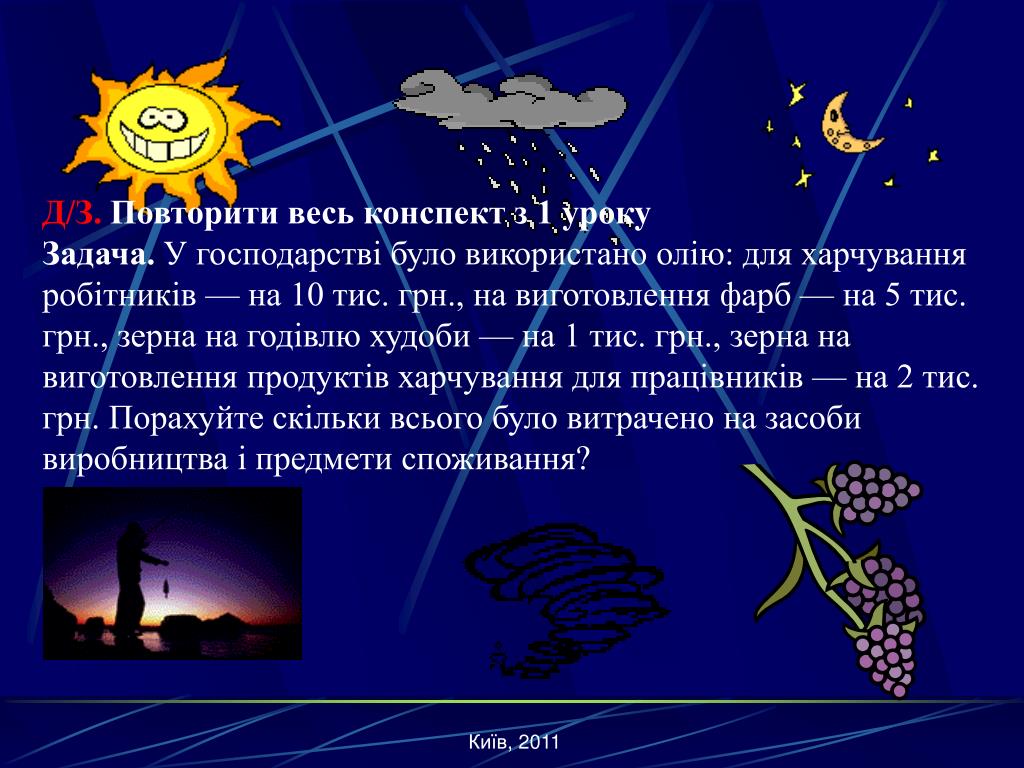 Д/З. Повторити весь конспект з 1 уроку

Задача. У господарстві було використано олію: для харчування робітників — на 10 тис. грн., на виготовлення фарб — на 5 тис. грн., зерна на годівлю худоби — на 1 тис. грн., зерна на виготовлення продуктів харчування для працівників — на 2 тис. грн. Порахуйте скільки всього було витрачено на засоби виробництва і предмети споживання?

Київ, 2011